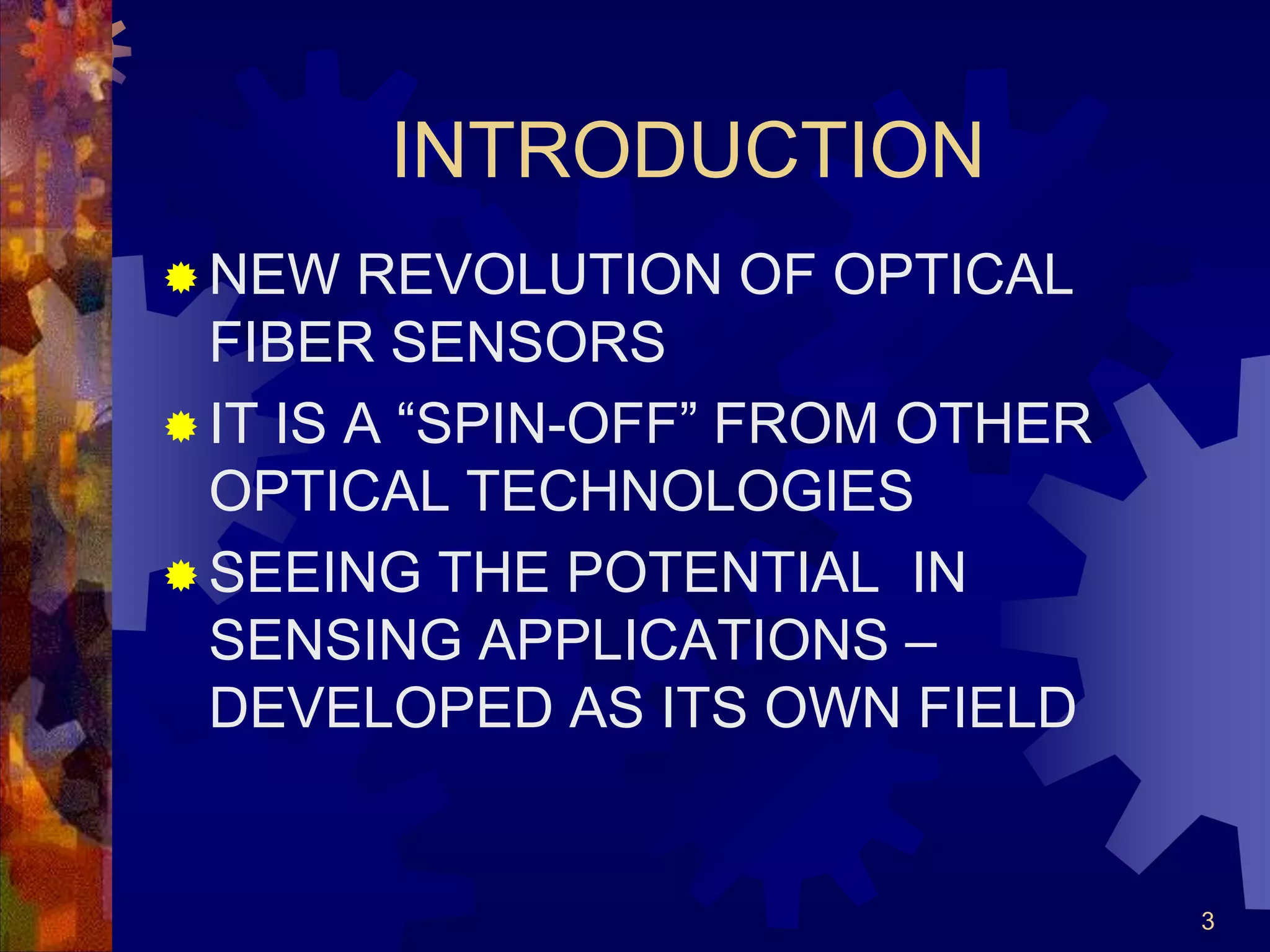 INTRODUCTION

NEW REVOLUTION OF OPTICAL FIBER SENSORS

IT IS A “SPIN-OFF” FROM OTHER OPTICAL TECHNOLOGIES

SEEING THE POTENTIAL IN SENSING APPLICATIONS – DEVELOPED AS ITS OWN FIELD

3